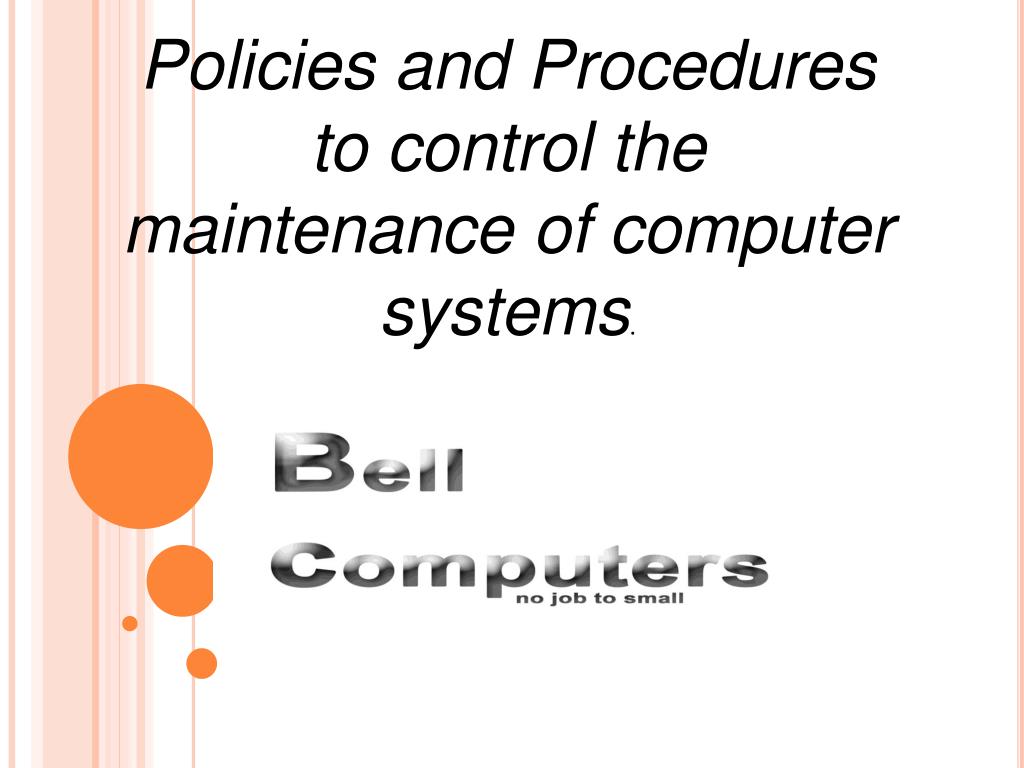 Policies and Procedures to control the maintenance of computer systems.

Bell

Computers
no job to small